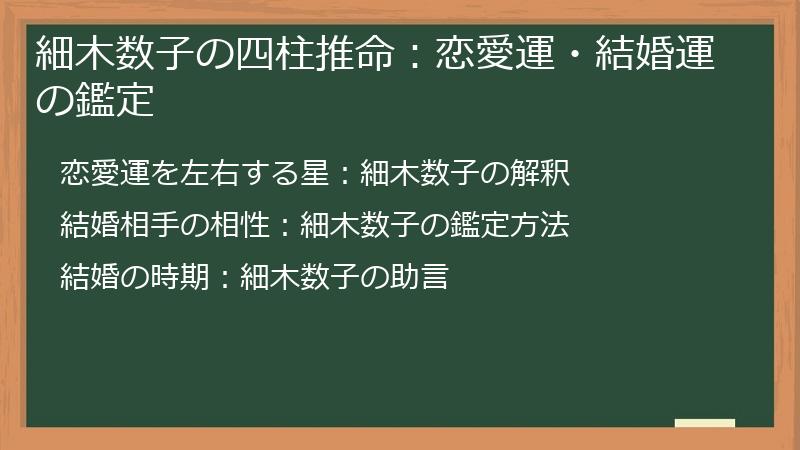 細木数子の四柱推命：恋愛運・結婚運の鑑定

恋愛運を左右する星：細木数子の解釈

結婚相手の相性：細木数子の鑑定方法

結婚の時期：細木数子の助言